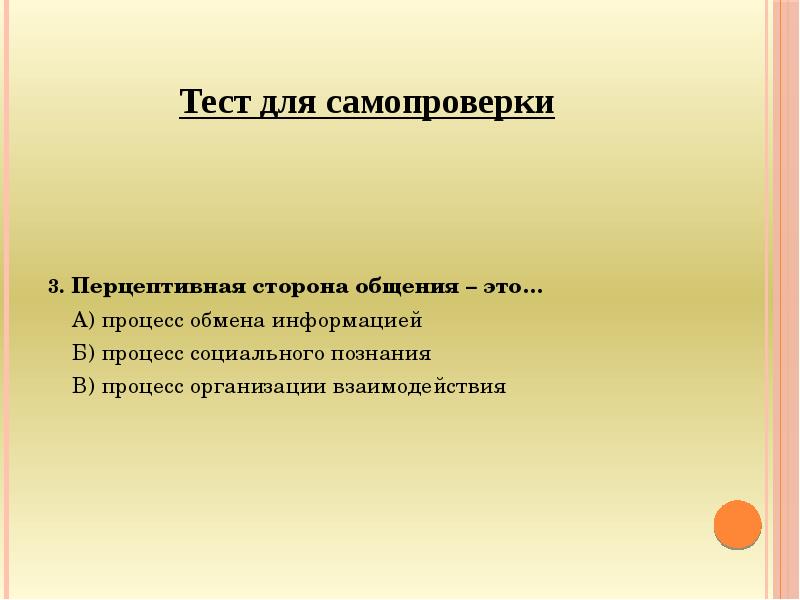 Тест для самопроверки

3. Перцептивная сторона общения – это…

А) процесс обмена информацией

Б) процесс социального познания

В) процесс организации взаимодействия